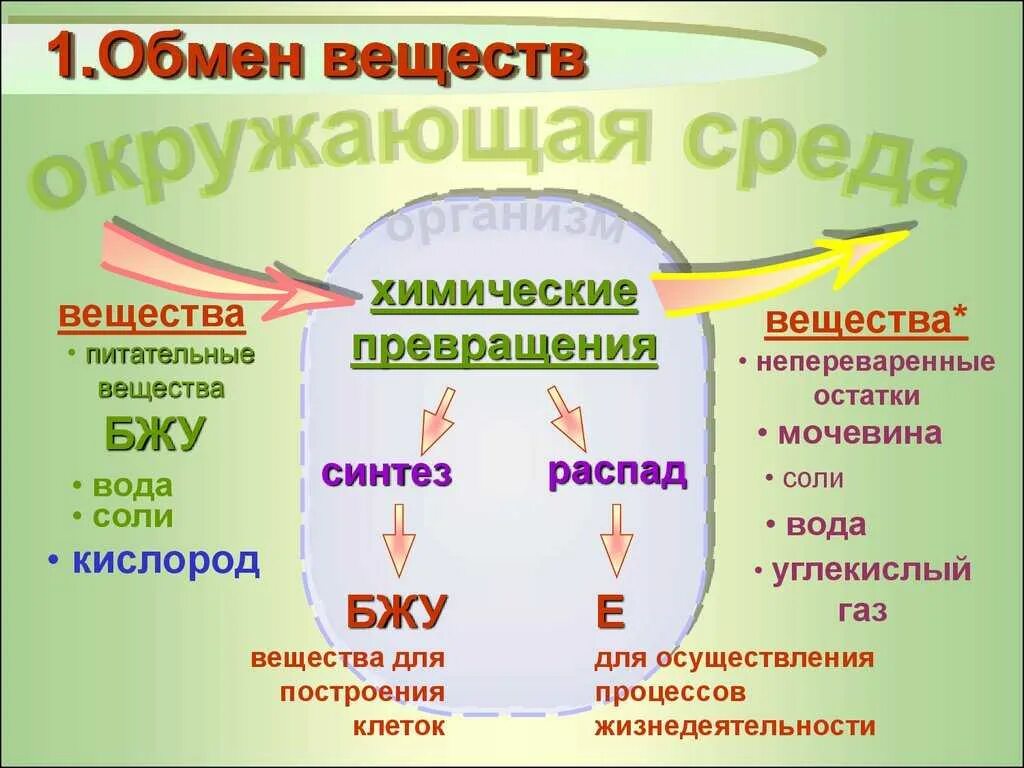 1.Обмен веществ

окружающая среда

организм

вещества
• питательные вещества
БЖУ
• вода
• соли
• кислород

химические превращения

синтез

распад

БЖУ
вещества для построения клеток

Е
для осуществления процессов жизнедеятельности

вещества*
• непереваренные остатки
• мочевина
• соли
• вода
• углекислый газ